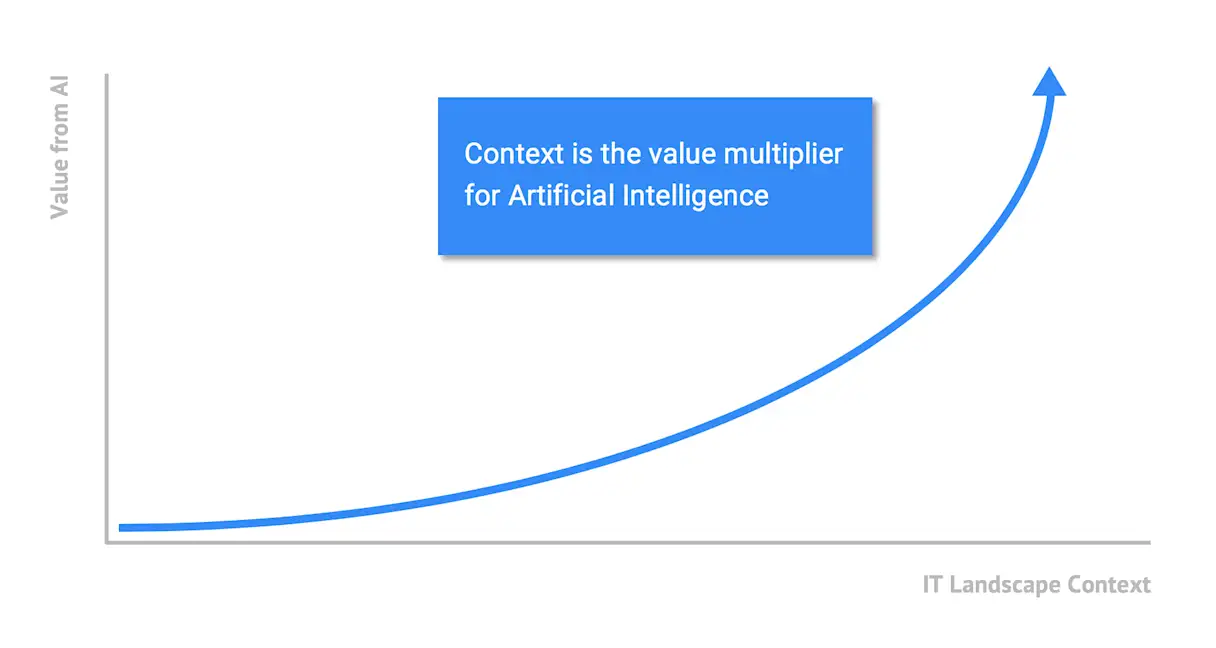 Value from AI

Context is the value multiplier for Artificial Intelligence

IT Landscape Context